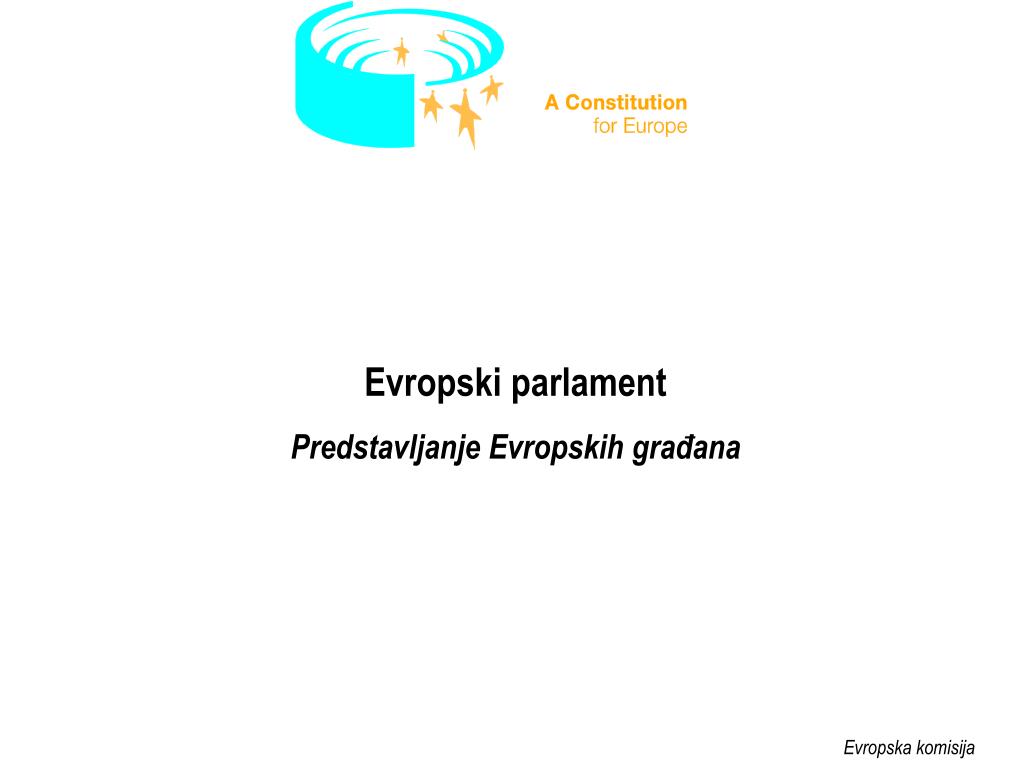 A Constitution for Europe

Evropski parlament

Predstavljanje Evropskih građana

Evropska komisija